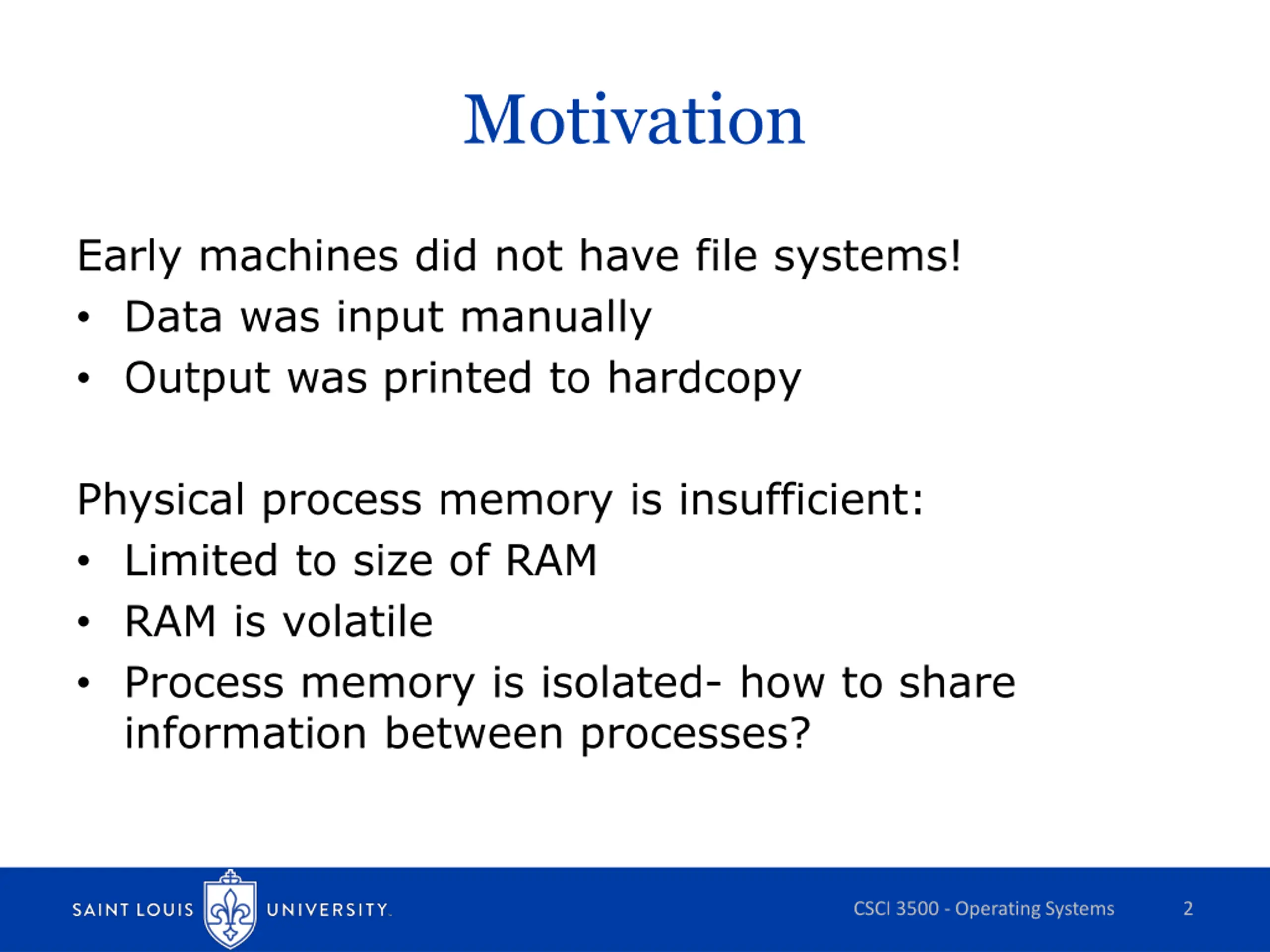 Motivation

Early machines did not have file systems!
• Data was input manually
• Output was printed to hardcopy

Physical process memory is insufficient:
• Limited to size of RAM
• RAM is volatile
• Process memory is isolated- how to share information between processes?

SAINT LOUIS UNIVERSITY.

CSCI 3500 - Operating Systems

2